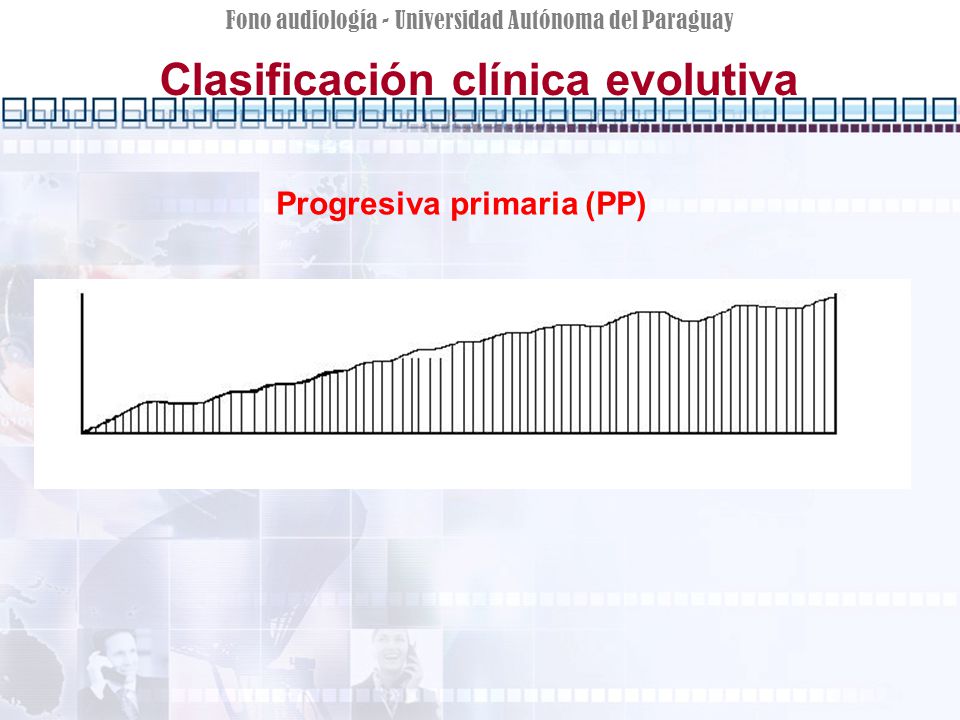 Fono audiología - Universidad Autónoma del Paraguay

Clasificación clínica evolutiva

Progresiva primaria (PP)